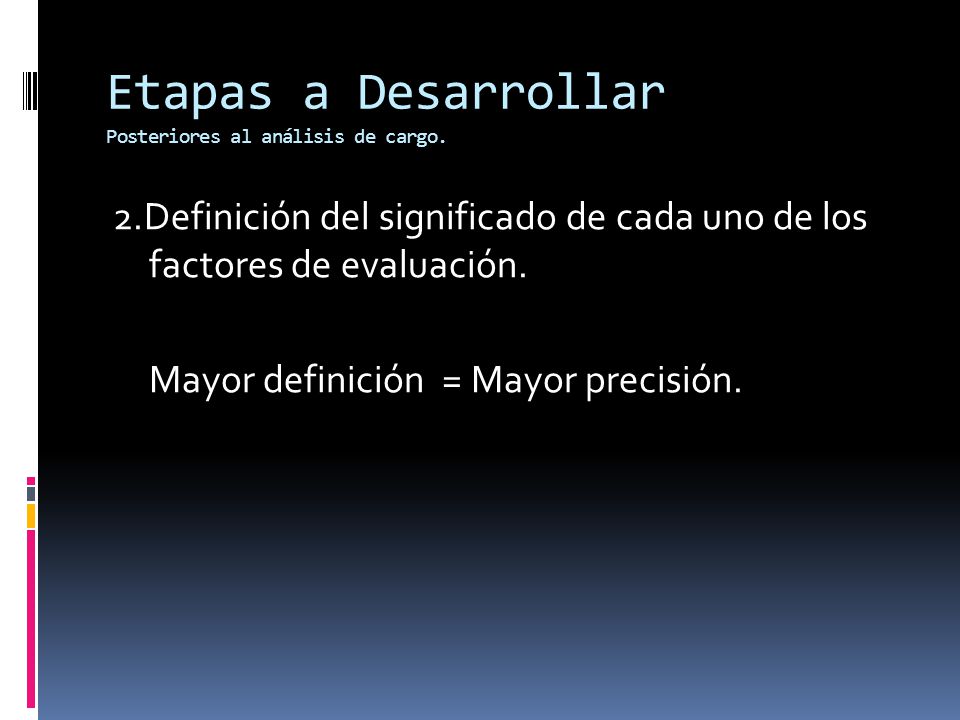 Etapas a Desarrollar
Posteriores al análisis de cargo.

2.Definición del significado de cada uno de los factores de evaluación.

Mayor definición = Mayor precisión.